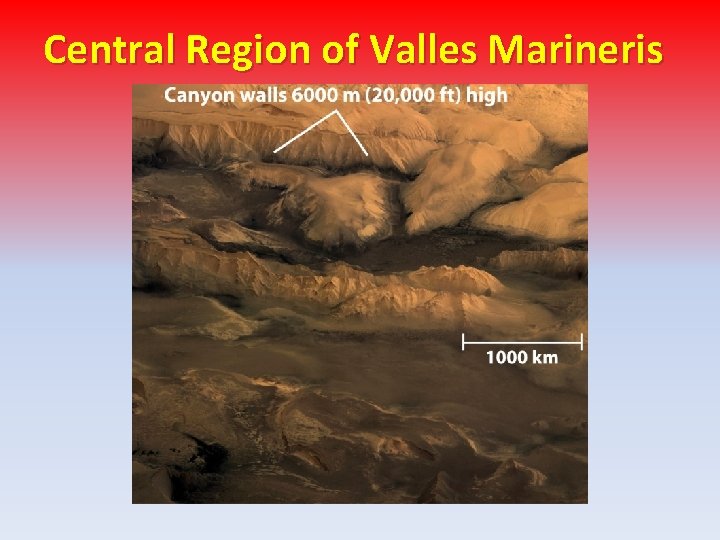 Central Region of Valles Marineris

Canyon walls 6000 m (20,000 ft) high

1000 km